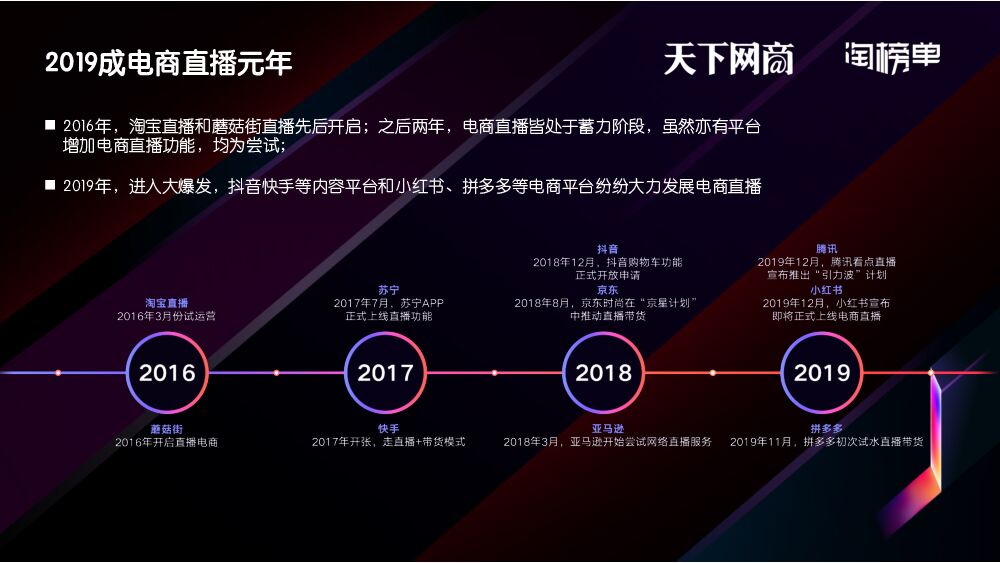 2019成电商直播元年

天下网商 淘榜单

■ 2016年，淘宝直播和蘑菇街直播先后开启；之后两年，电商直播皆处于蓄力阶段，虽然亦有平台增加电商直播功能，均为尝试；

■ 2019年，进入大爆发，抖音快手等内容平台和小红书、拼多多等电商平台纷纷大力发展电商直播

淘宝直播
2016年3月份试运营

2016

蘑菇街
2016年开启直播电商

苏宁
2017年7月，苏宁APP正式上线直播功能

2017

快手
2017年开张，走直播+带货模式

抖音
2018年12月，抖音购物车功能正式开放申请
京东
2018年8月，京东时尚在“京星计划”中推动直播带货

2018

亚马逊
2018年3月，亚马逊开始尝试网络直播服务

腾讯
2019年12月，腾讯看点直播宣布推出“引力波”计划
小红书
2019年12月，小红书宣布即将正式上线电商直播

2019

拼多多
2019年11月，拼多多初次试水直播带货